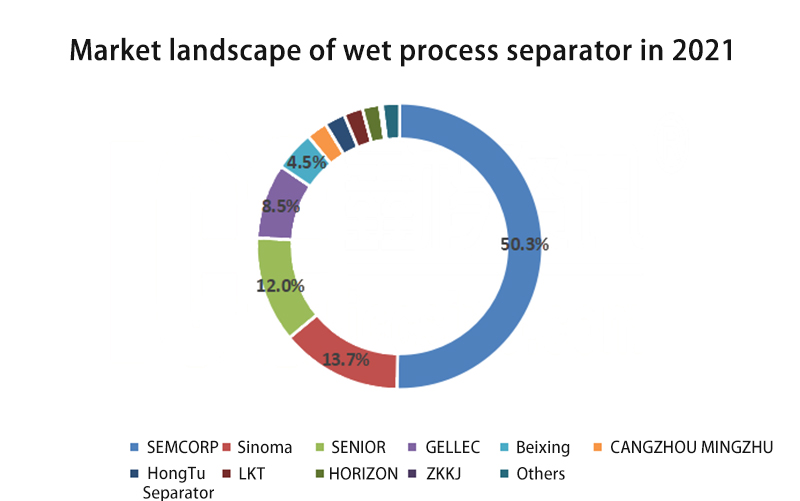 Market landscape of wet process separator in 2021

50.3%

13.7%

12.0%

8.5%

4.5%

SEMCORP
Sinoma
SENIOR
GELLEC
Beixing
CANGZHOU MINGZHU
HongTu Separator
LKT
HORIZON
ZKKJ
Others